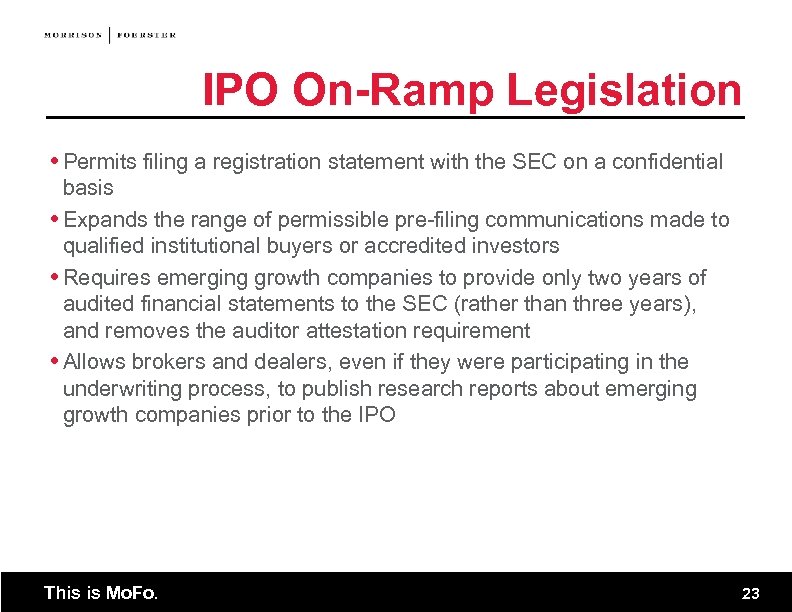 MORRISON | FOERSTER

IPO On-Ramp Legislation

• Permits filing a registration statement with the SEC on a confidential basis
• Expands the range of permissible pre-filing communications made to qualified institutional buyers or accredited investors
• Requires emerging growth companies to provide only two years of audited financial statements to the SEC (rather than three years), and removes the auditor attestation requirement
• Allows brokers and dealers, even if they were participating in the underwriting process, to publish research reports about emerging growth companies prior to the IPO

This is MoFo.

23